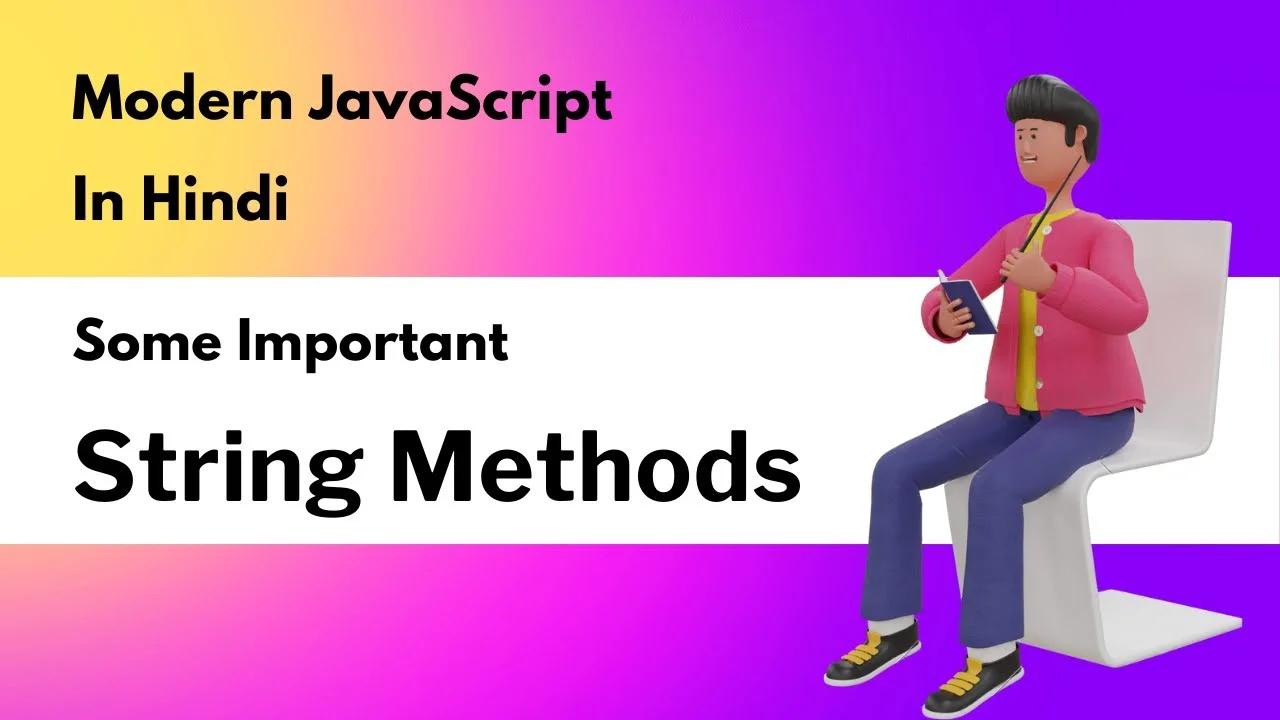 Modern JavaScript
In Hindi

Some Important

String Methods